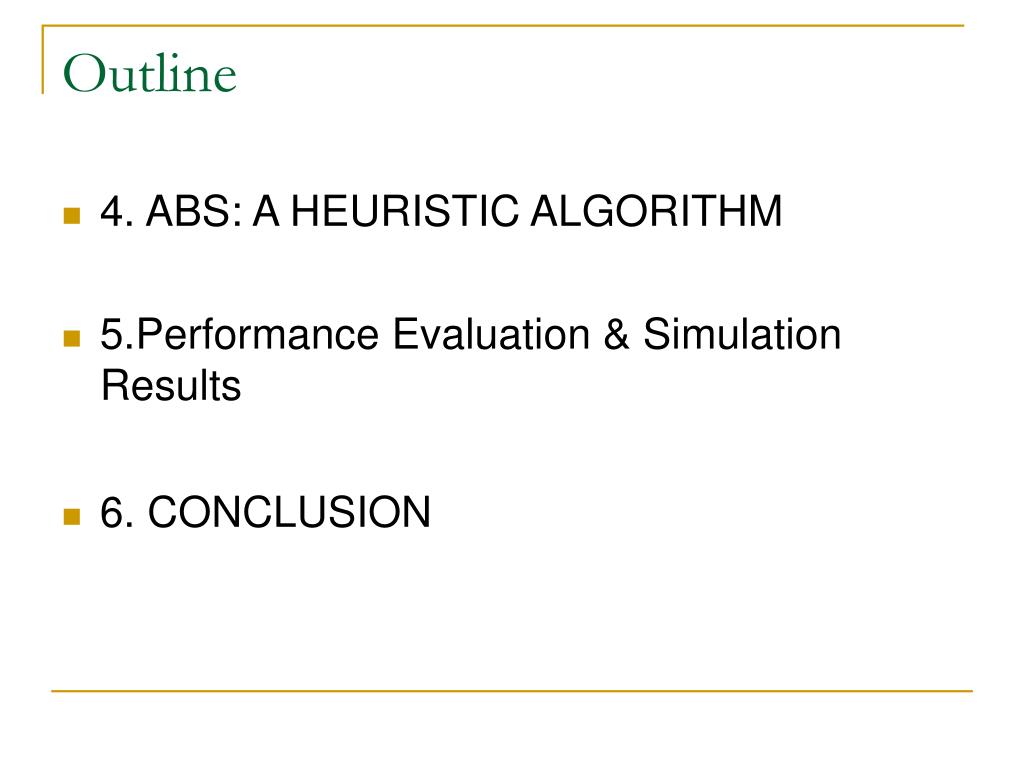 Outline

4. ABS: A HEURISTIC ALGORITHM

5.Performance Evaluation & Simulation Results

6. CONCLUSION